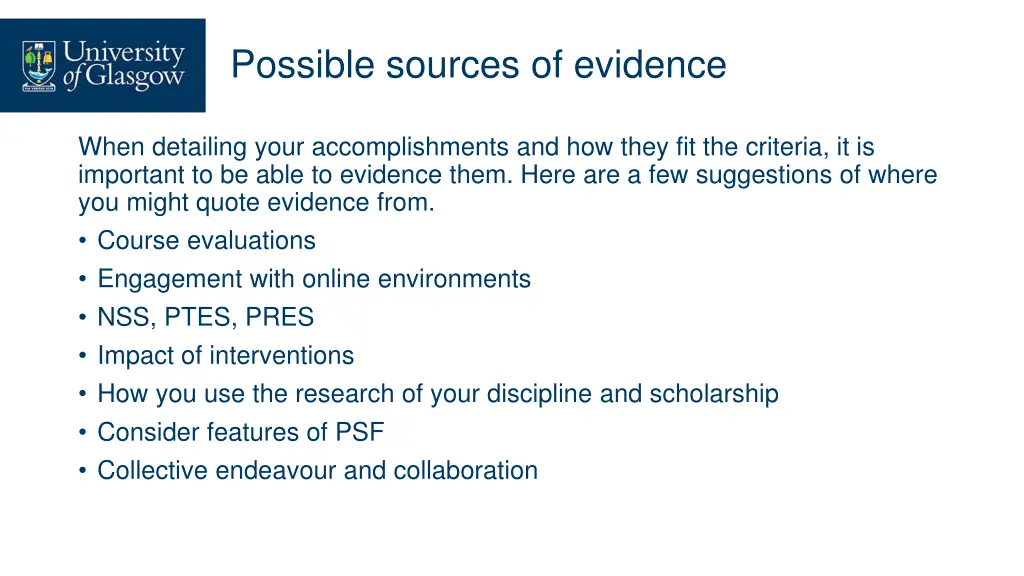 University of Glasgow

Possible sources of evidence

When detailing your accomplishments and how they fit the criteria, it is important to be able to evidence them. Here are a few suggestions of where you might quote evidence from.
• Course evaluations
• Engagement with online environments
• NSS, PTES, PRES
• Impact of interventions
• How you use the research of your discipline and scholarship
• Consider features of PSF
• Collective endeavour and collaboration